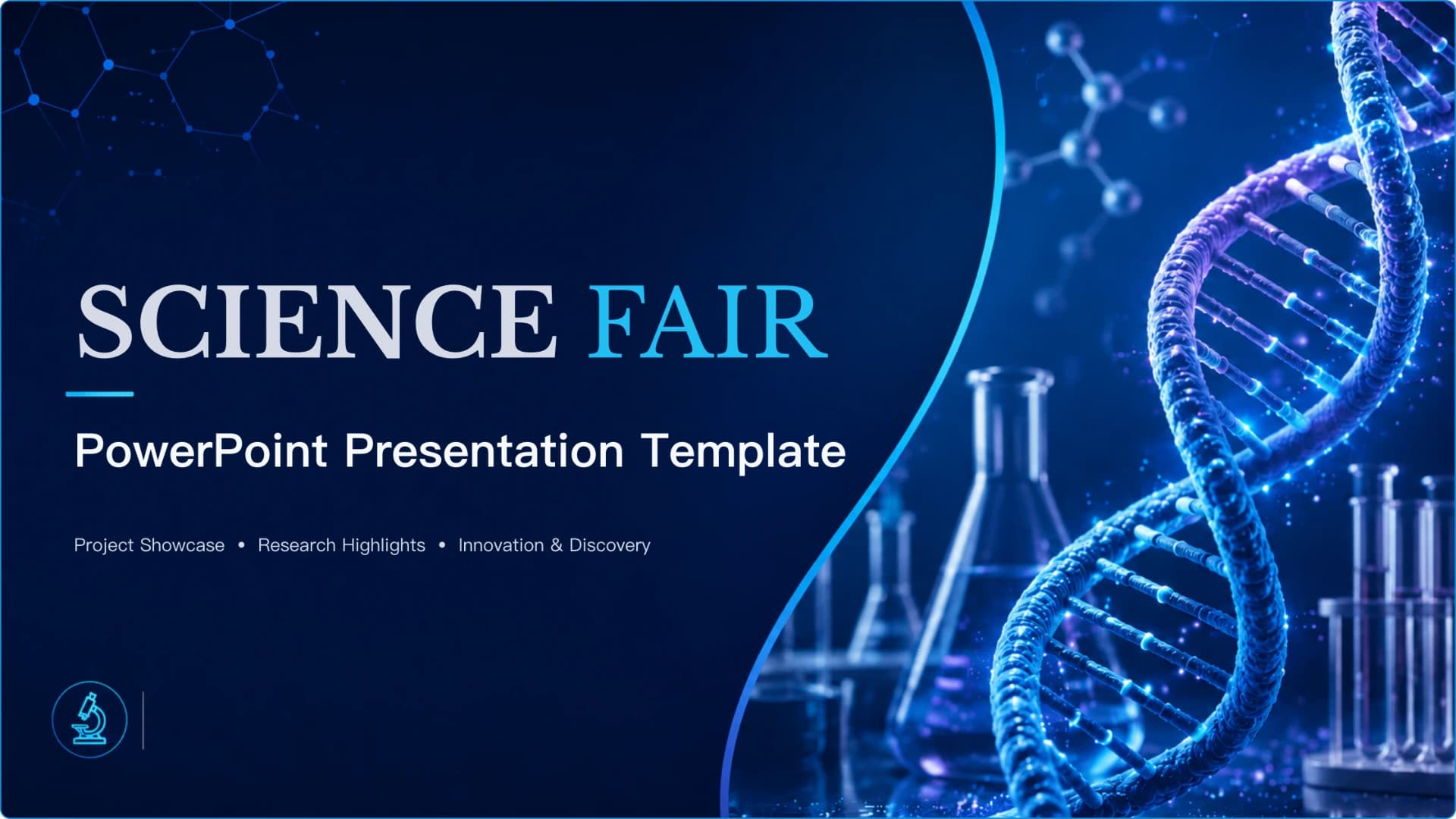 SCIENCE FAIR

PowerPoint Presentation Template

Project Showcase • Research Highlights • Innovation & Discovery